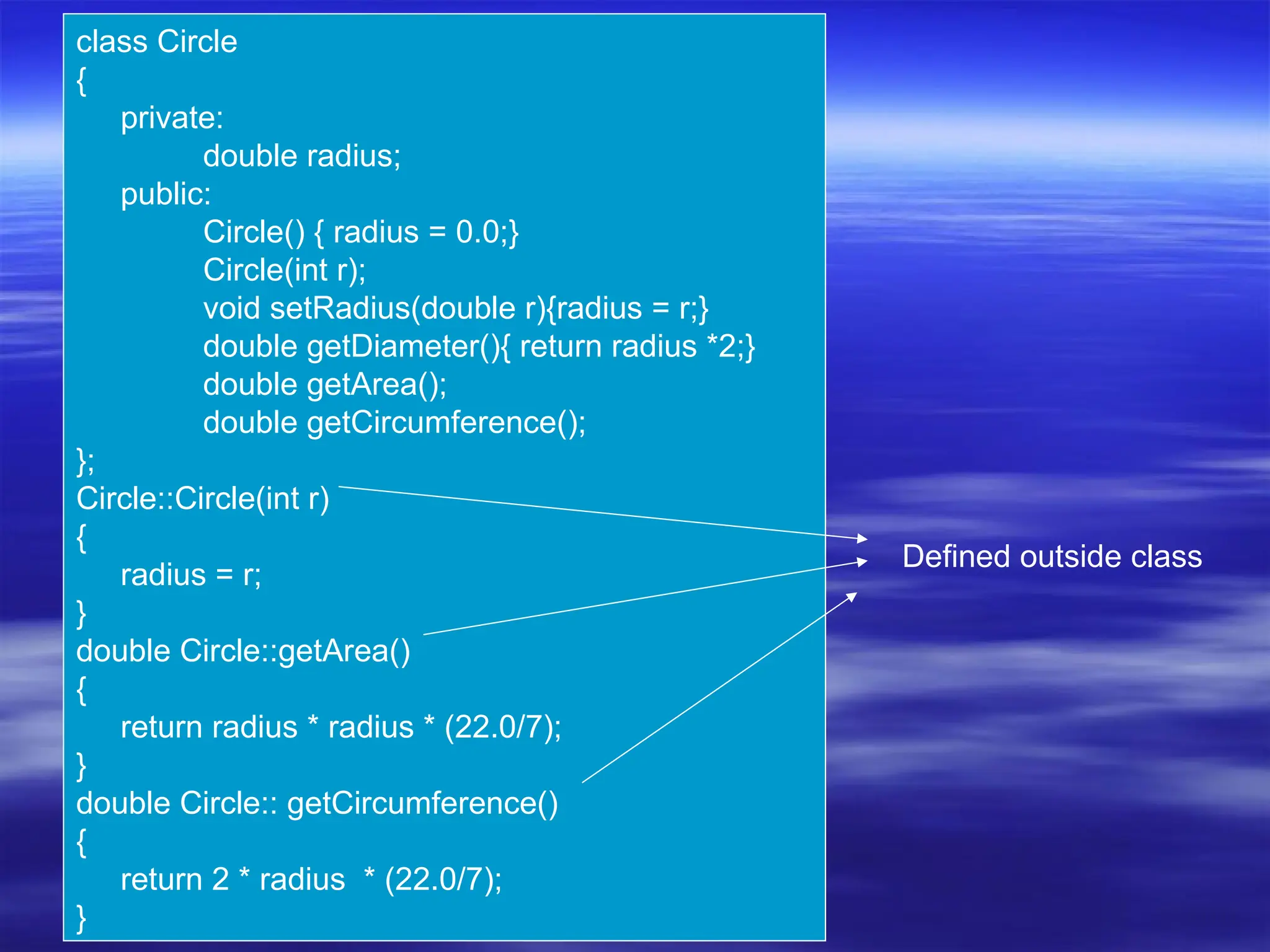 class Circle
{
private:
double radius;
public:
Circle() { radius = 0.0;}
Circle(int r);
void setRadius(double r){radius = r;}
double getDiameter(){ return radius *2;}
double getArea();
double getCircumference();
};
Circle::Circle(int r)
{
radius = r;
}
double Circle::getArea()
{
return radius * radius * (22.0/7);
}
double Circle:: getCircumference()
{
return 2 * radius * (22.0/7);
}

Defined outside class